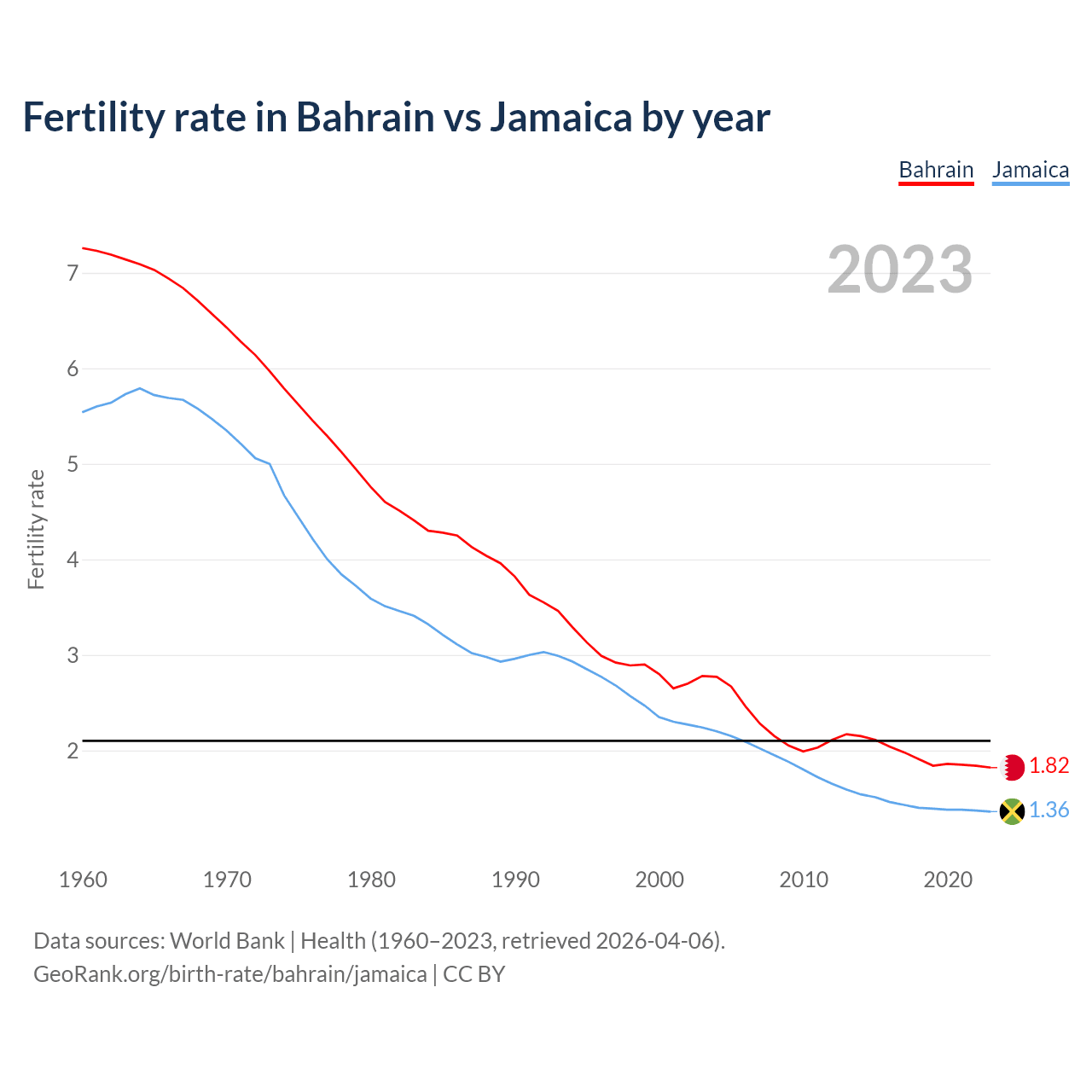 Fertility rate in Bahrain vs Jamaica by year

Bahrain Jamaica

2023

Fertility rate

7
6
5
4
3
2

1.82
1.36

1960 1970 1980 1990 2000 2010 2020

Data sources: World Bank | Health (1960–2023, retrieved 2026-04-06).
GeoRank.org/birth-rate/bahrain/jamaica | CC BY